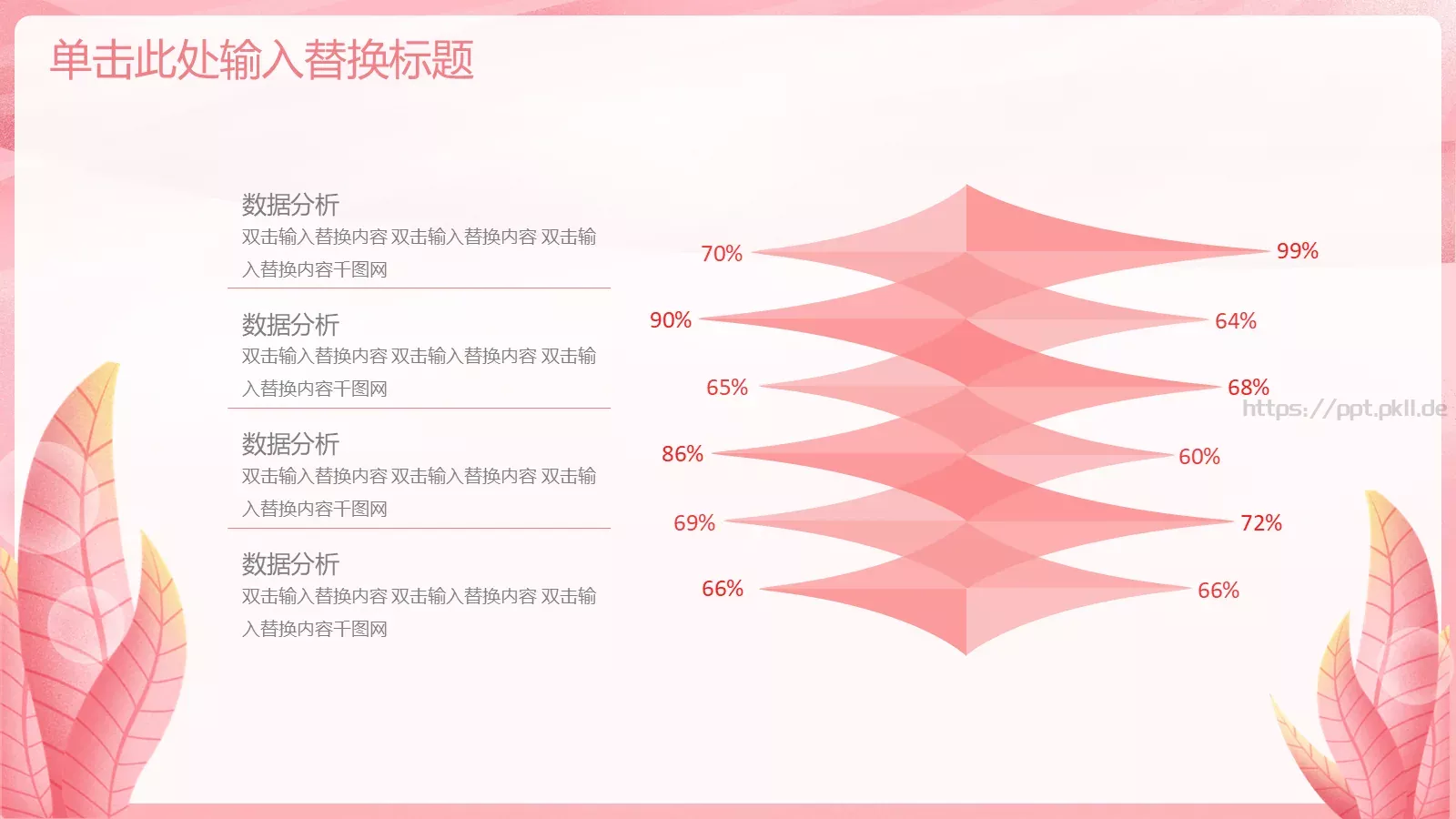 单击此处输入替换标题

数据分析
双击输入替换内容 双击输入替换内容 双击输入替换内容千图网

数据分析
双击输入替换内容 双击输入替换内容 双击输入替换内容千图网

数据分析
双击输入替换内容 双击输入替换内容 双击输入替换内容千图网

数据分析
双击输入替换内容 双击输入替换内容 双击输入替换内容千图网

70%
99%
90%
64%
65%
68%
https://ppt.pkll.de
86%
60%
69%
72%
66%
66%